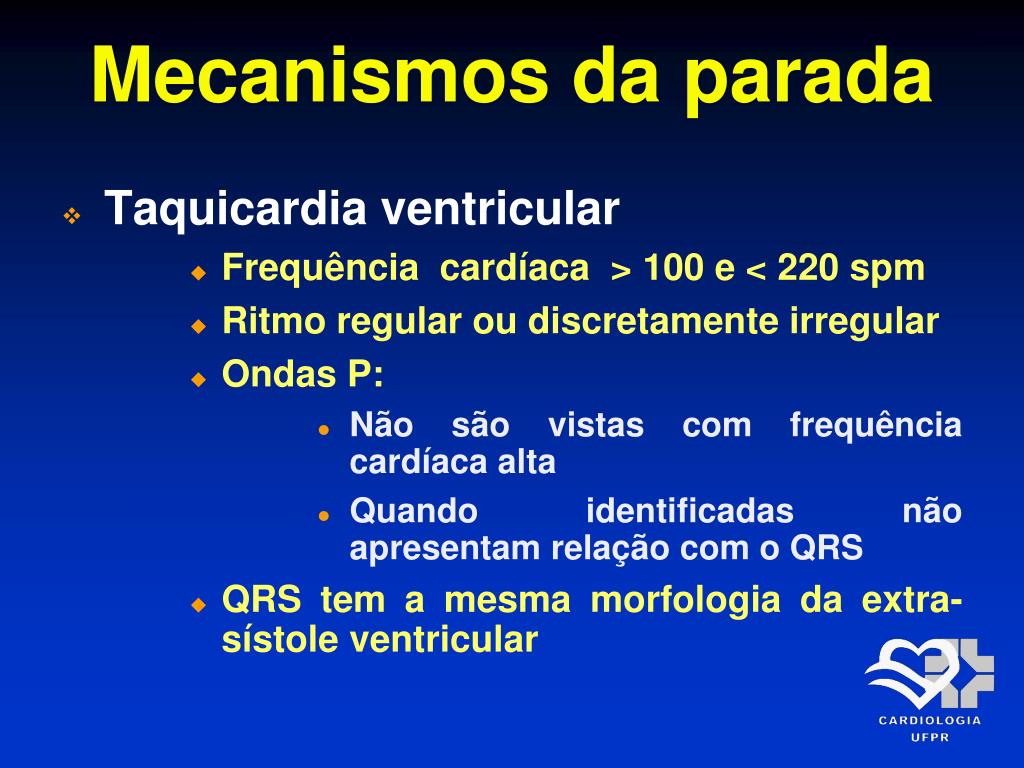 Mecanismos da parada

Taquicardia ventricular

Frequência cardíaca > 100 e < 220 spm

Ritmo regular ou discretamente irregular

Ondas P:

Não são vistas com frequência cardíaca alta

Quando identificadas não apresentam relação com o QRS

QRS tem a mesma morfologia da extra-sístole ventricular

CARDIOLOGIA
UFPR